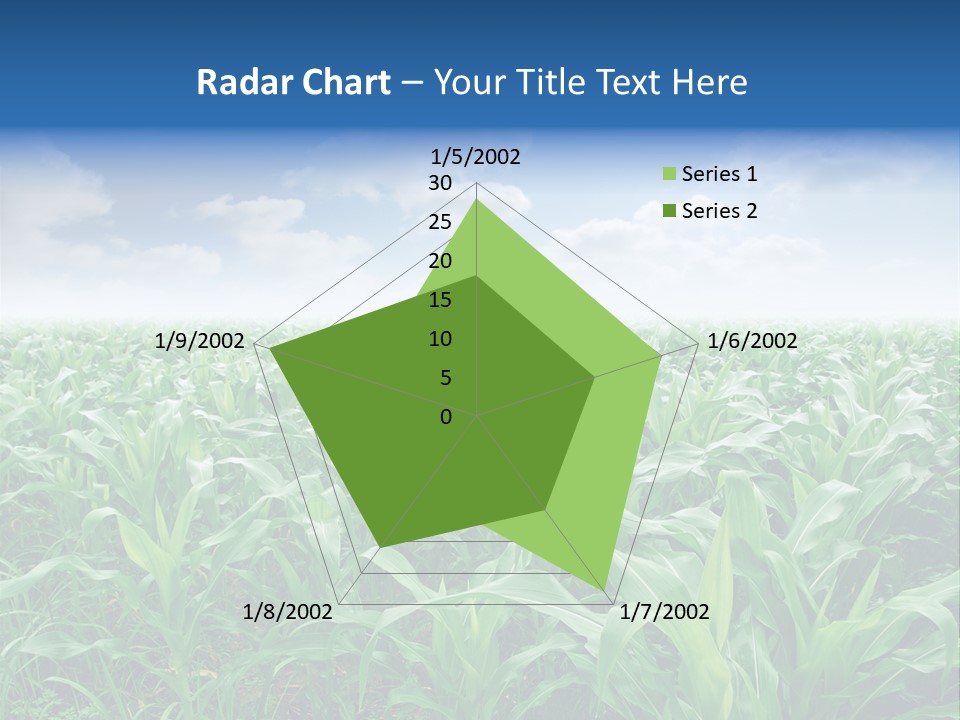 Radar Chart – Your Title Text Here

1/5/2002

30
25
20
15
10
5
0

Series 1
Series 2

1/6/2002

1/7/2002

1/8/2002

1/9/2002